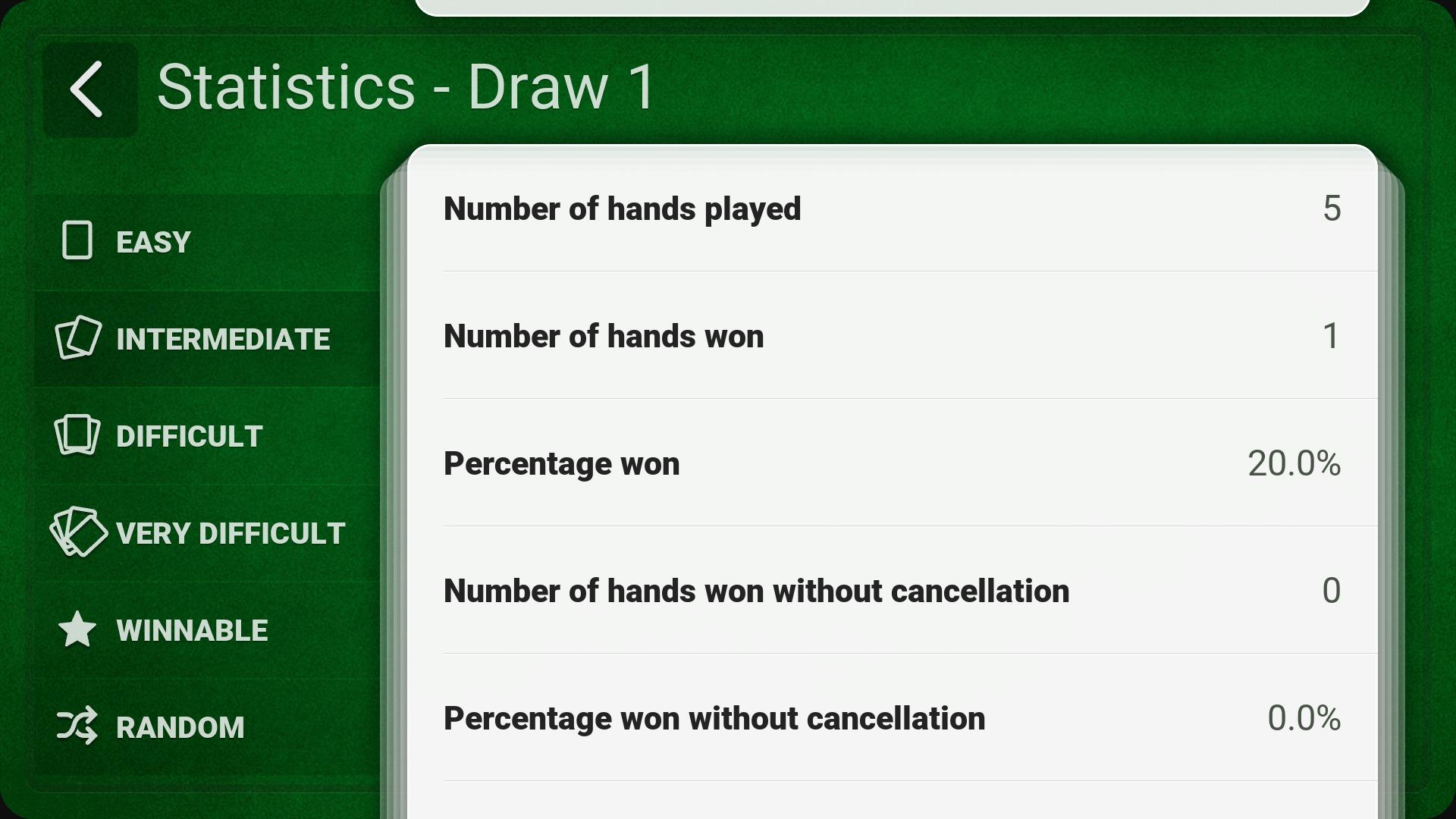 Statistics - Draw 1

EASY
INTERMEDIATE
DIFFICULT
VERY DIFFICULT
WINNABLE
RANDOM

| | |
|---|---|
| Number of hands played | 5 |
| Number of hands won | 1 |
| Percentage won | 20.0% |
| Number of hands won without cancellation | 0 |
| Percentage won without cancellation | 0.0% |